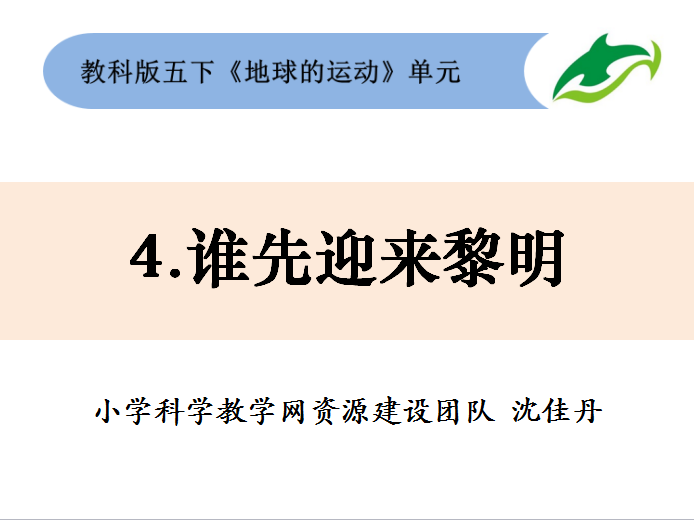 教科版五下《地球的运动》单元

4.谁先迎来黎明

小学科学教学网资源建设团队 沈佳丹